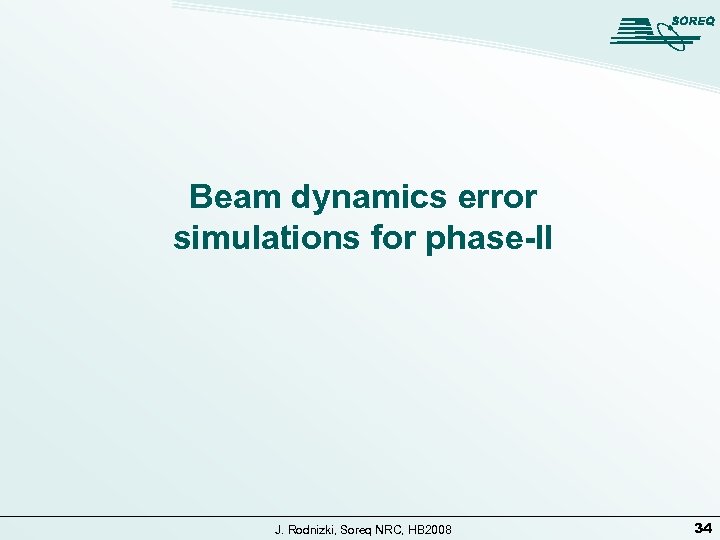 SOREQ

Beam dynamics error simulations for phase-II

J. Rodnizki, Soreq NRC, HB2008

34